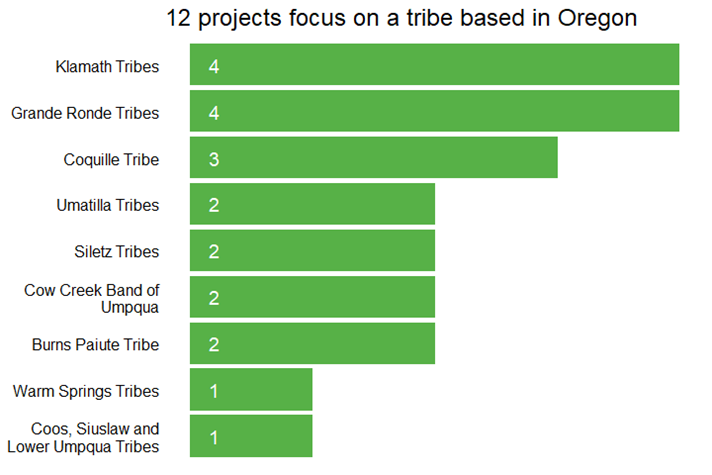 12 projects focus on a tribe based in Oregon

Klamath Tribes 4
Grande Ronde Tribes 4
Coquille Tribe 3
Umatilla Tribes 2
Siletz Tribes 2
Cow Creek Band of Umpqua 2
Burns Paiute Tribe 2
Warm Springs Tribes 1
Coos, Siuslaw and Lower Umpqua Tribes 1